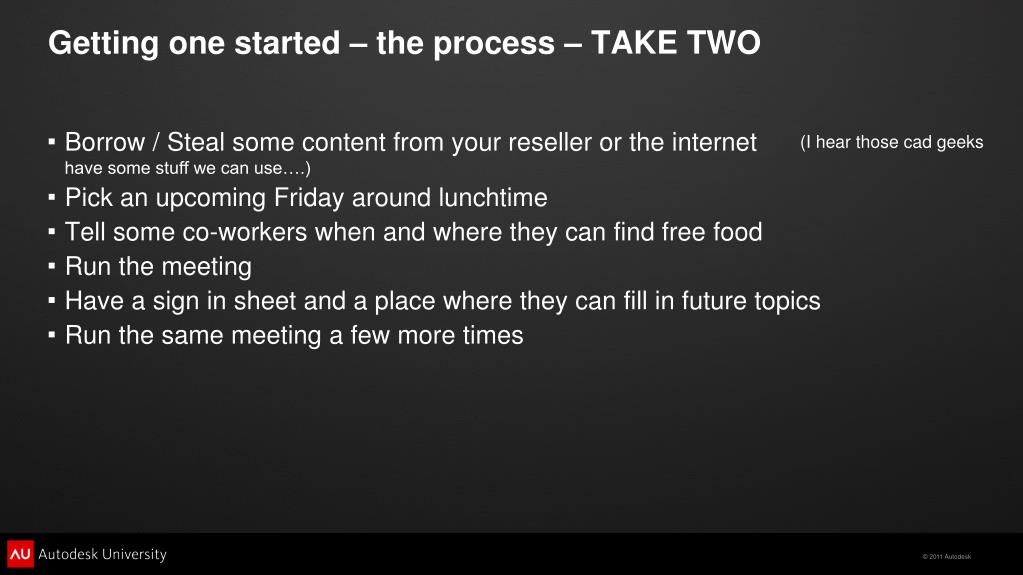 Getting one started – the process – TAKE TWO

▪ Borrow / Steal some content from your reseller or the internet (I hear those cad geeks have some stuff we can use….)
▪ Pick an upcoming Friday around lunchtime
▪ Tell some co-workers when and where they can find free food
▪ Run the meeting
▪ Have a sign in sheet and a place where they can fill in future topics
▪ Run the same meeting a few more times

AU Autodesk University

© 2011 Autodesk